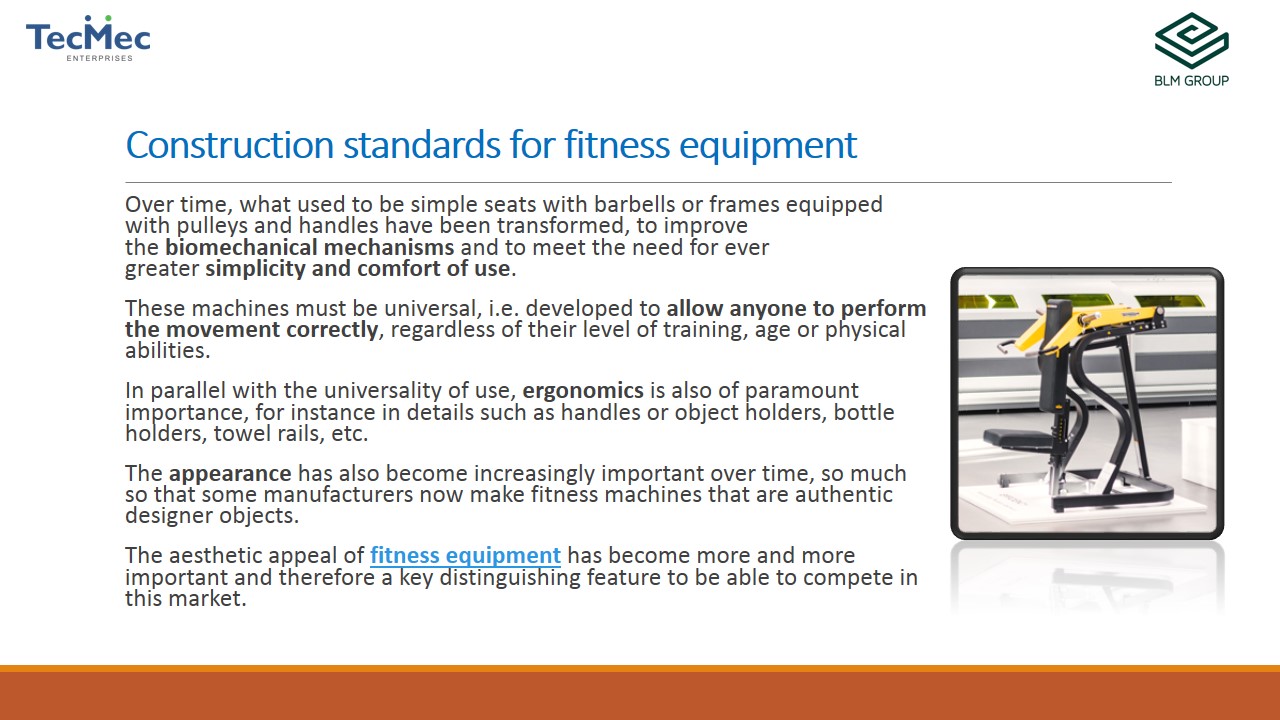 TecMec
ENTERPRISES

BLM GROUP

Construction standards for fitness equipment

Over time, what used to be simple seats with barbells or frames equipped with pulleys and handles have been transformed, to improve the biomechanical mechanisms and to meet the need for ever greater simplicity and comfort of use.

These machines must be universal, i.e. developed to allow anyone to perform the movement correctly, regardless of their level of training, age or physical abilities.

In parallel with the universality of use, ergonomics is also of paramount importance, for instance in details such as handles or object holders, bottle holders, towel rails, etc.

The appearance has also become increasingly important over time, so much so that some manufacturers now make fitness machines that are authentic designer objects.

The aesthetic appeal of fitness equipment has become more and more important and therefore a key distinguishing feature to be able to compete in this market.